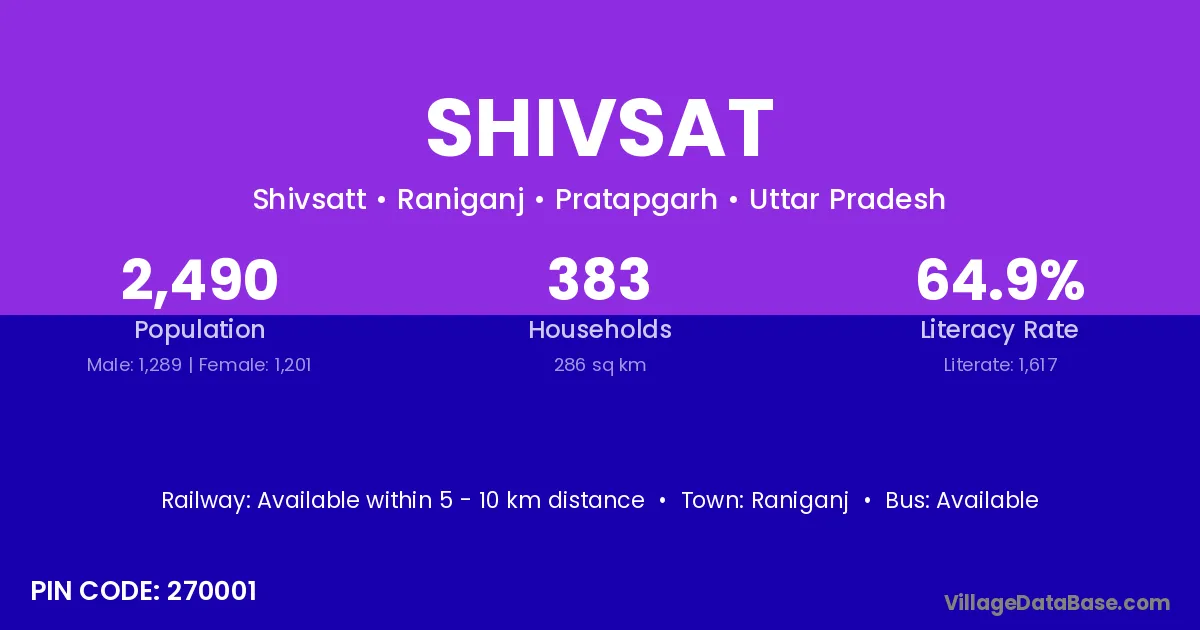 SHIVSAT

Shivsatt • Raniganj • Pratapgarh • Uttar Pradesh

2,490
Population
Male: 1,289 | Female: 1,201

383
Households
286 sq km

64.9%
Literacy Rate
Literate: 1,617

Railway: Available within 5 - 10 km distance • Town: Raniganj • Bus: Available

PIN CODE: 270001

VillageDataBase.com